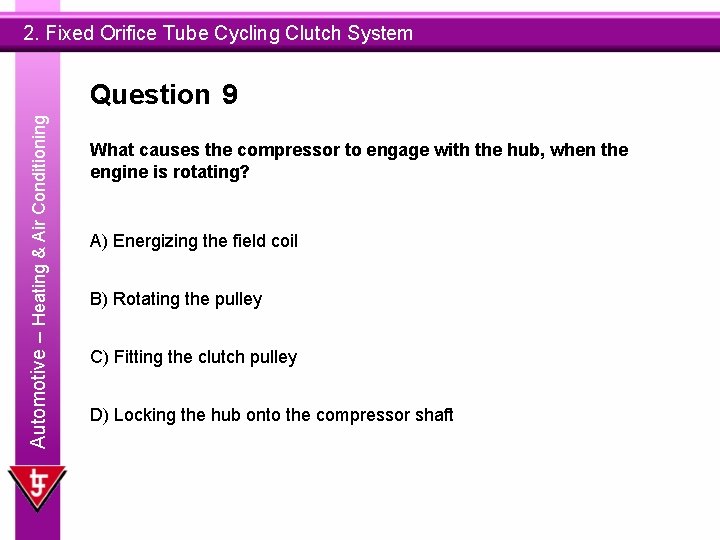 2. Fixed Orifice Tube Cycling Clutch System

Automotive – Heating & Air Conditioning

Question 9

What causes the compressor to engage with the hub, when the engine is rotating?

A) Energizing the field coil

B) Rotating the pulley

C) Fitting the clutch pulley

D) Locking the hub onto the compressor shaft